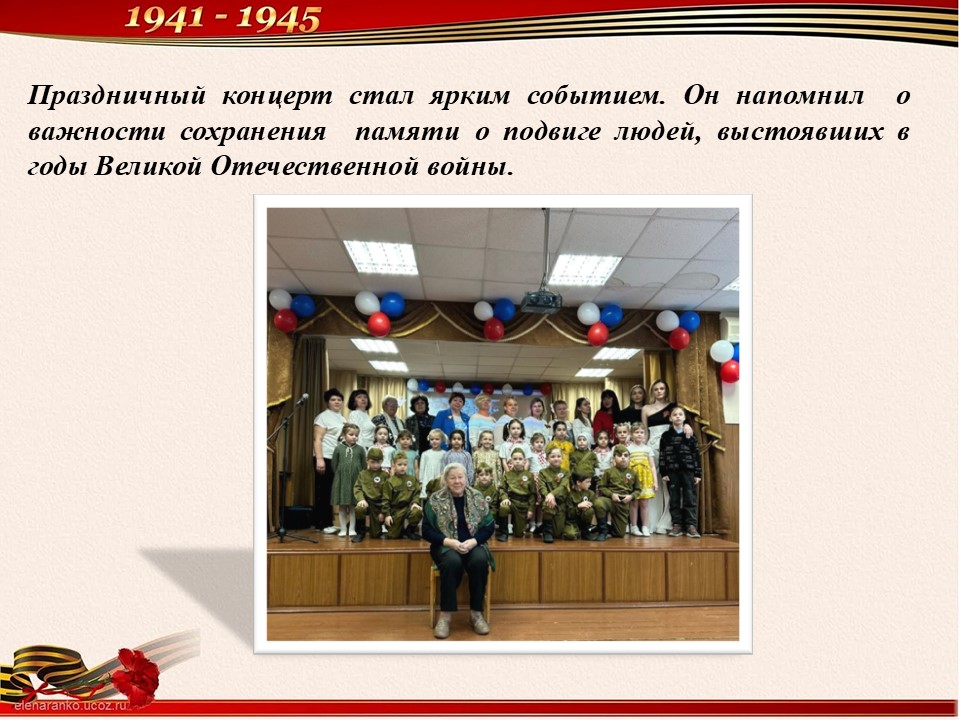 1941 - 1945

Праздничный концерт стал ярким событием. Он напомнил о важности сохранения памяти о подвиге людей, выстоявших в годы Великой Отечественной войны.

elenaranko.ucoz.ru